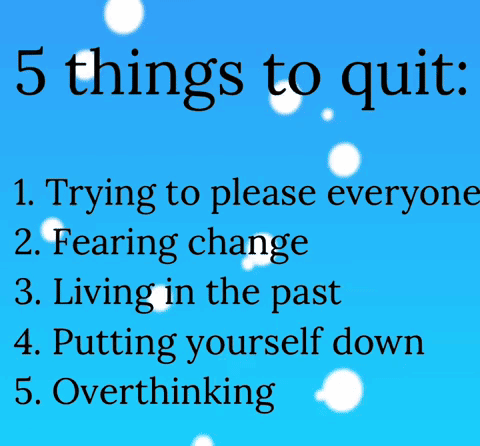 5 things to quit:

1. Trying to please everyone
2. Fearing change
3. Living in the past
4. Putting yourself down
5. Overthinking